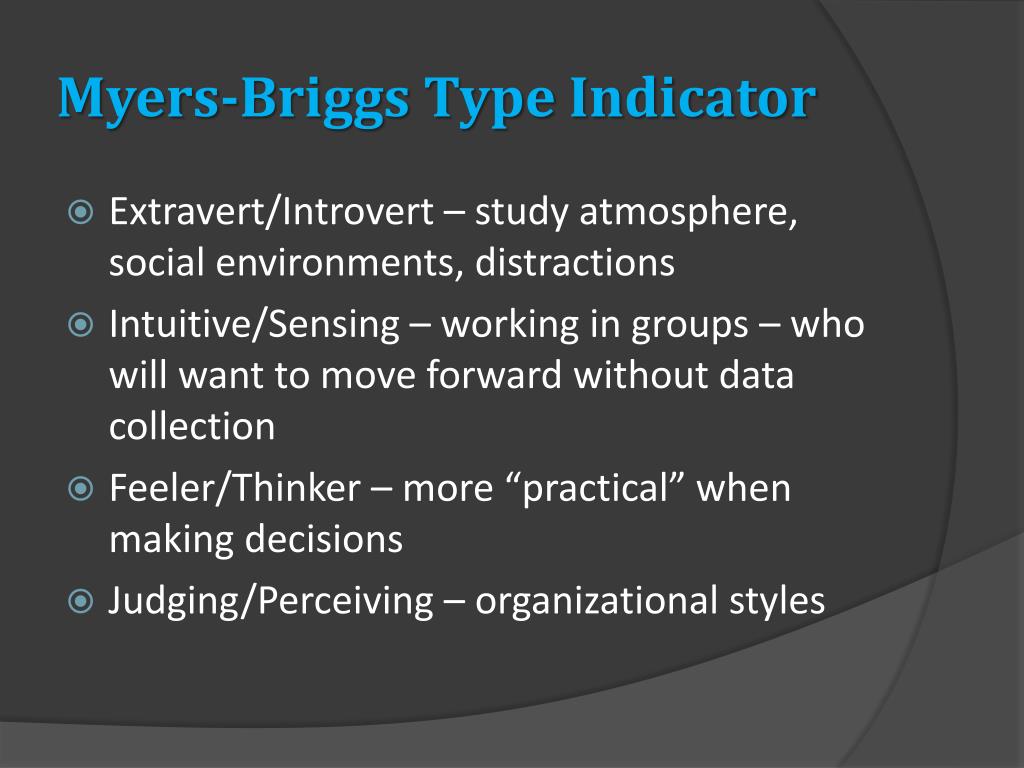 Myers-Briggs Type Indicator

Extravert/Introvert – study atmosphere, social environments, distractions

Intuitive/Sensing – working in groups – who will want to move forward without data collection

Feeler/Thinker – more “practical” when making decisions

Judging/Perceiving – organizational styles